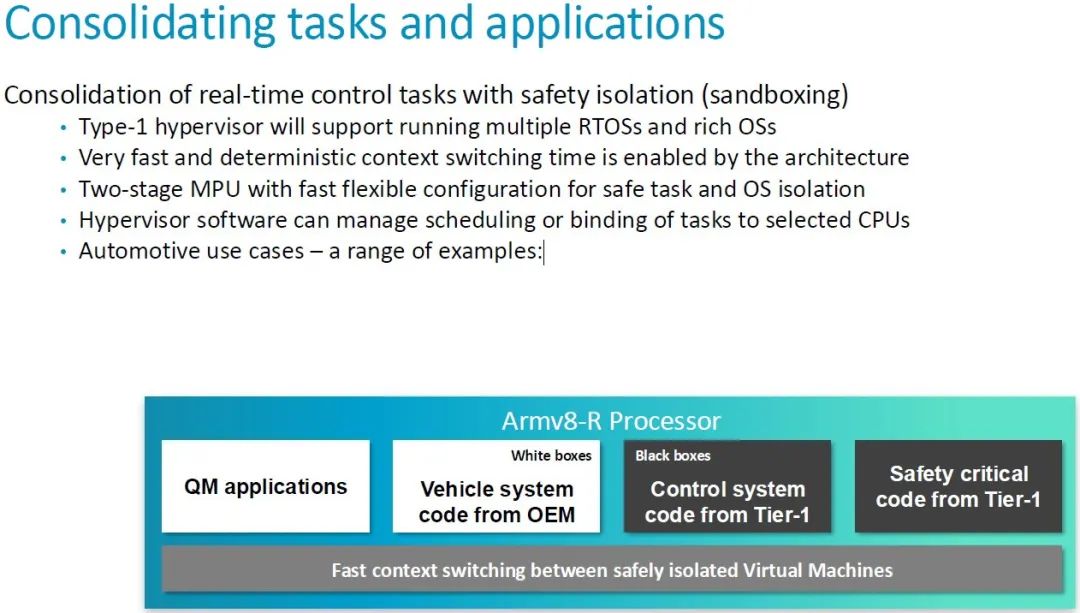 Consolidating tasks and applications

Consolidation of real-time control tasks with safety isolation (sandboxing)
• Type-1 hypervisor will support running multiple RTOSs and rich OSs
• Very fast and deterministic context switching time is enabled by the architecture
• Two-stage MPU with fast flexible configuration for safe task and OS isolation
• Hypervisor software can manage scheduling or binding of tasks to selected CPUs
• Automotive use cases – a range of examples:

Armv8-R Processor

QM applications

White boxes
Vehicle system code from OEM

Black boxes
Control system code from Tier-1

Safety critical code from Tier-1

Fast context switching between safely isolated Virtual Machines